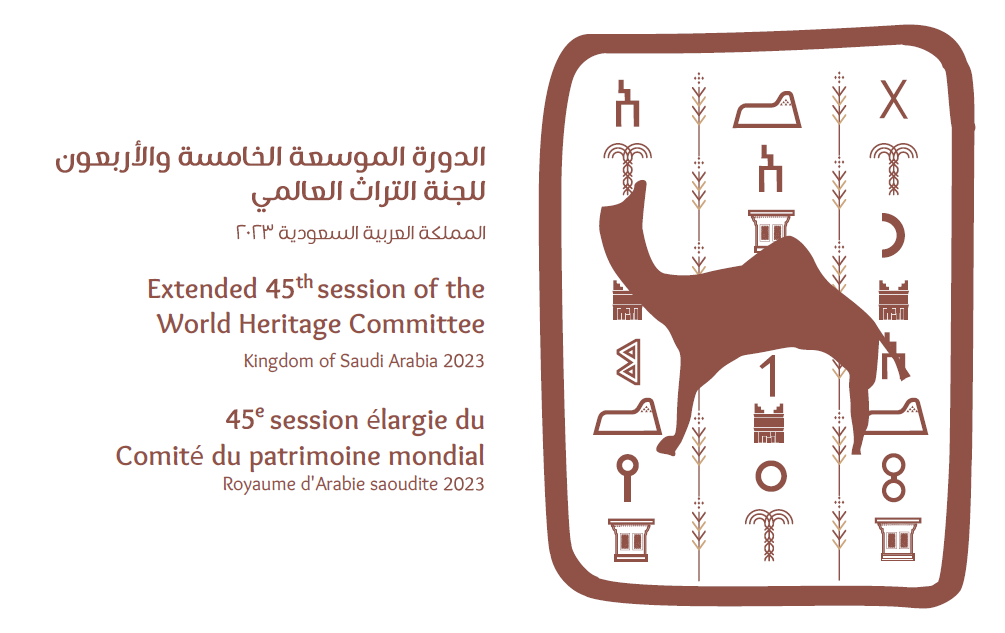 الدورة الموسعة الخامسة والأربعون
للجنة التراث العالمي
المملكة العربية السعودية ٢٠٢٣

Extended 45$^{th}$ session of the
World Heritage Committee
Kingdom of Saudi Arabia 2023

45$^{e}$ session élargie du
Comité du patrimoine mondial
Royaume d'Arabie saoudite 2023